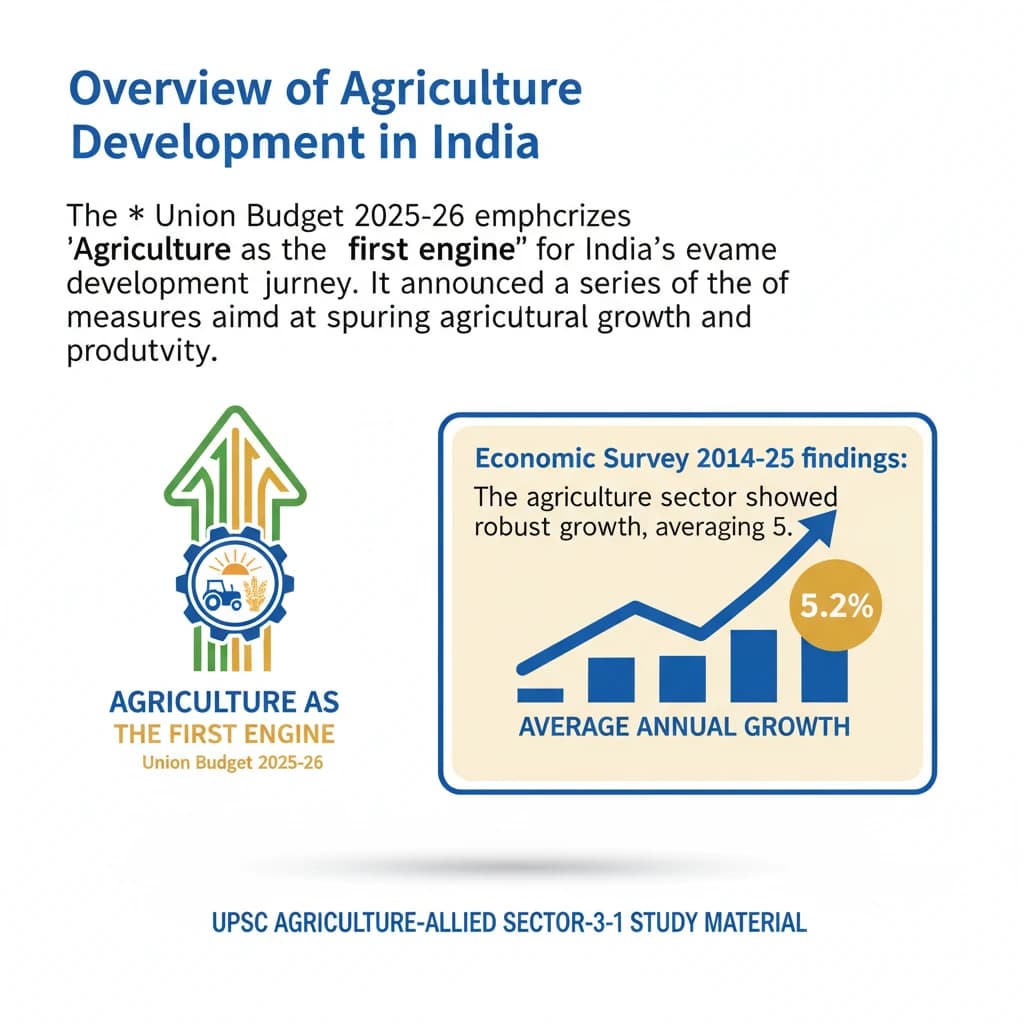 Overview of Agriculture Development in India

The * Union Budget 2025-26 emphcrizes 'Agriculture as the first engine" for India's evame development jurney. It announced a series of the of measures aimd at spuring agricultural growth and produtvity.

AGRICULTURE AS
THE FIRST ENGINE
Union Budget 2025-26

Economic Survey 2014-25 findings:
The agriculture sector showed robust growth, averaging 5.

5.2%

AVERAGE ANNUAL GROWTH

UPSC AGRICULTURE-ALLIED SECTOR-3-1 STUDY MATERIAL